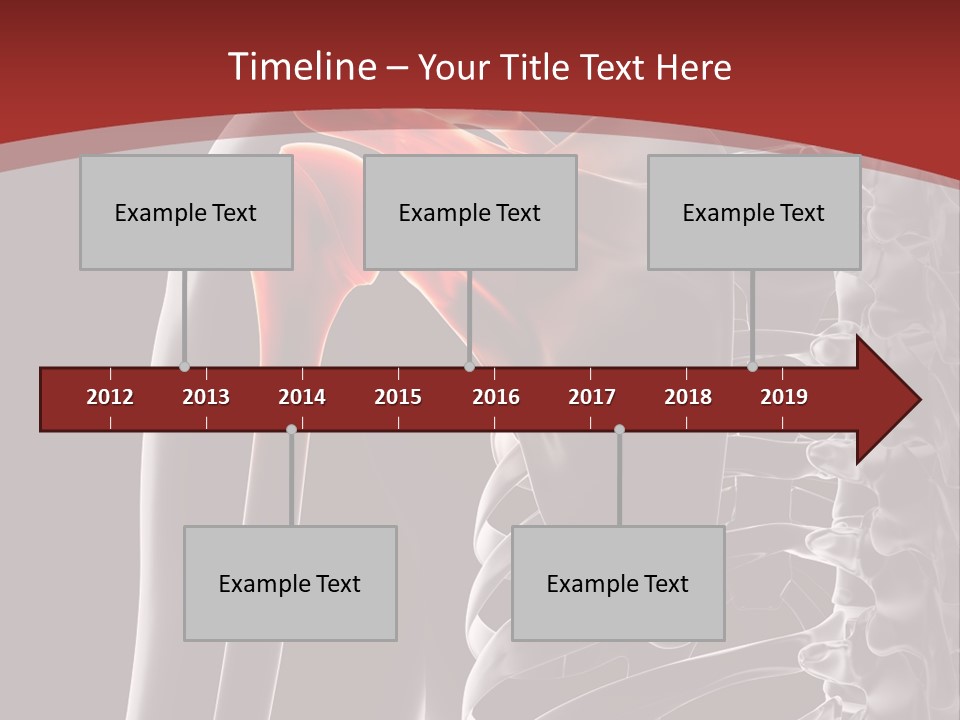 Timeline – Your Title Text Here

Example Text

Example Text

Example Text

2012 2013 2014 2015 2016 2017 2018 2019

Example Text

Example Text